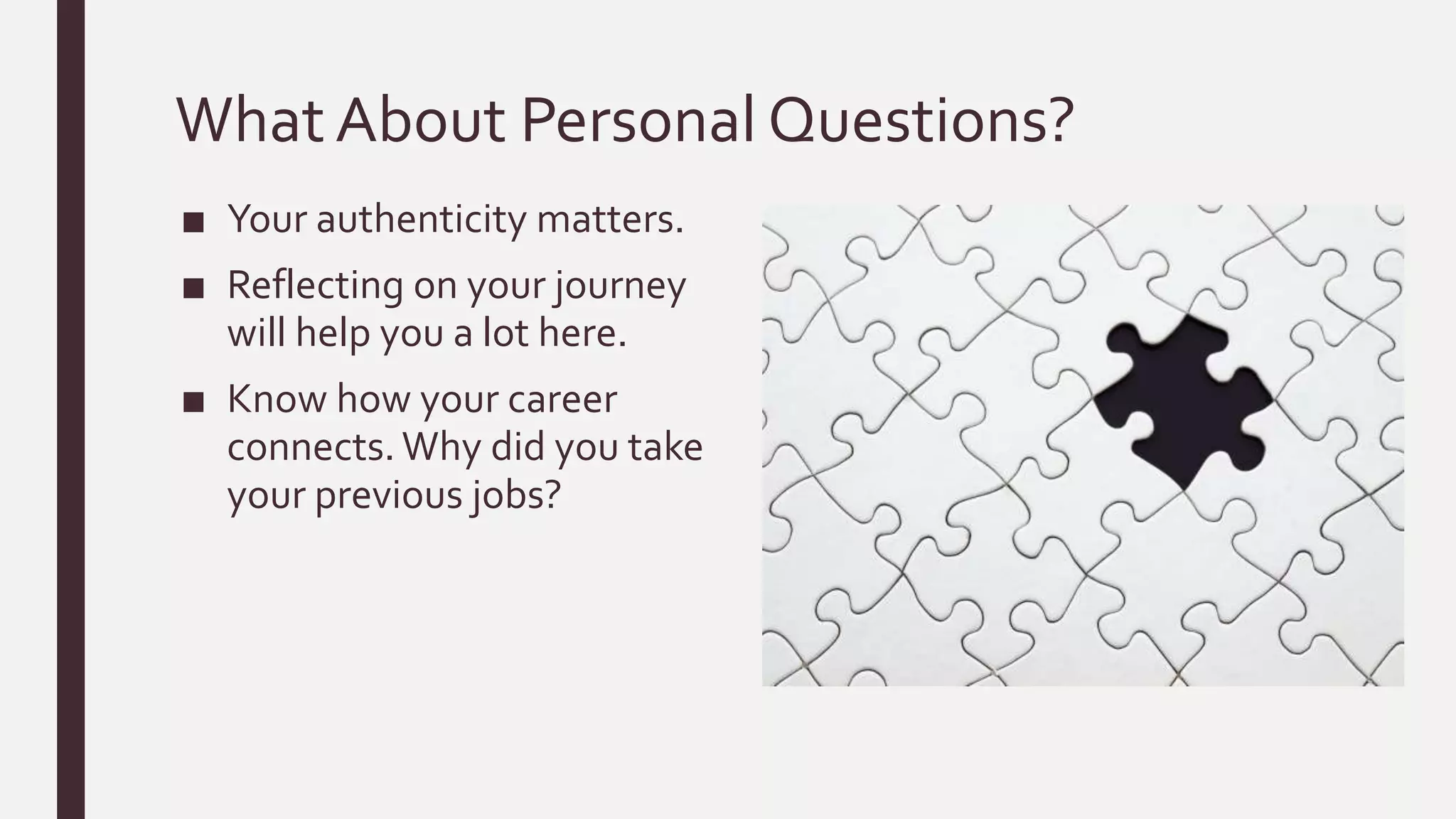 What About Personal Questions?

■ Your authenticity matters.

■ Reflecting on your journey will help you a lot here.

■ Know how your career connects. Why did you take your previous jobs?